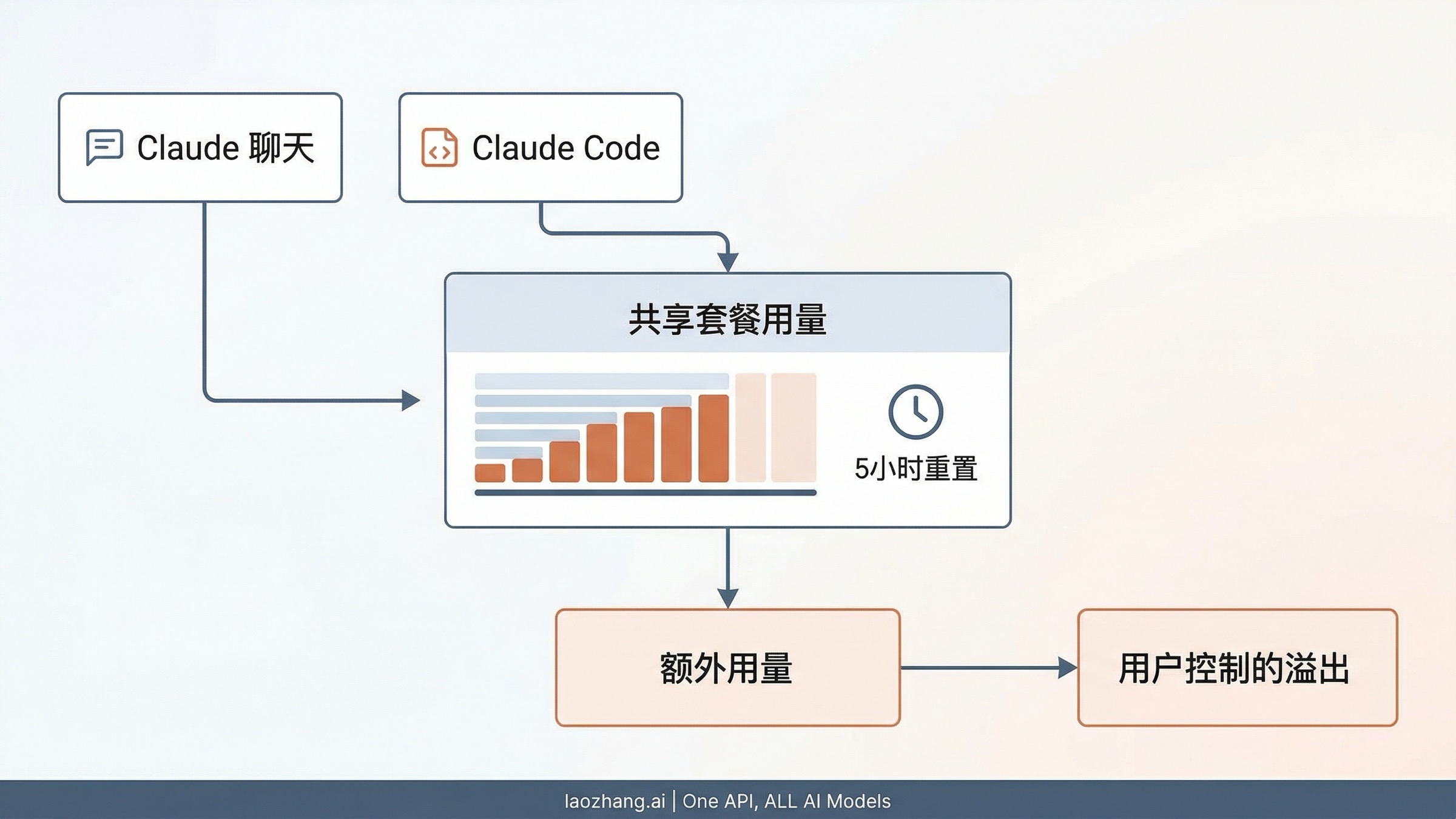 Claude 聊天

Claude Code

共享套餐用量

5小时重置

额外用量

用户控制的溢出

laozhang.ai | One API, ALL AI Models